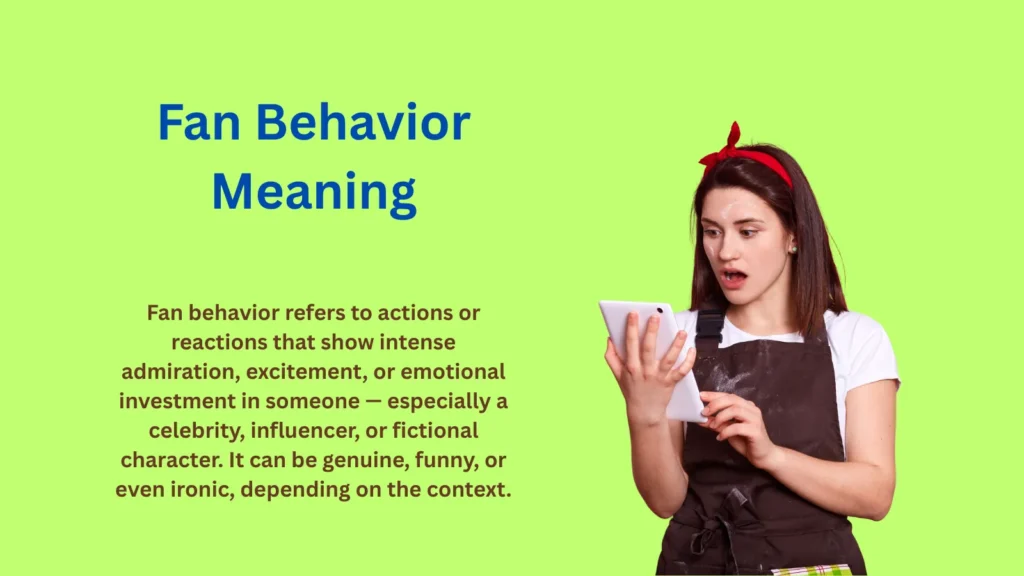 Fan Behavior Meaning

Fan behavior refers to actions or reactions that show intense admiration, excitement, or emotional investment in someone — especially a celebrity, influencer, or fictional character. It can be genuine, funny, or even ironic, depending on the context.